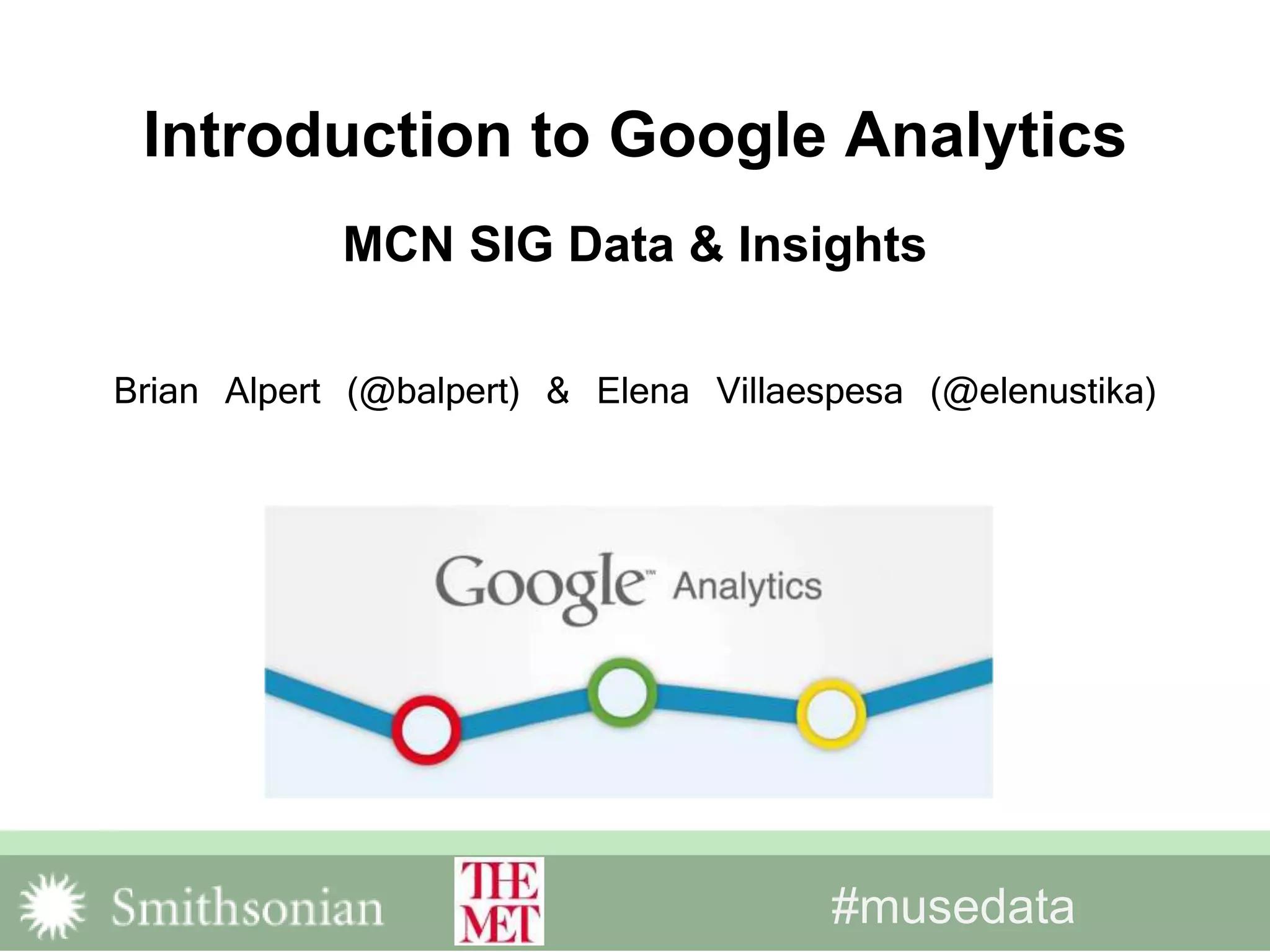 Introduction to Google Analytics

MCN SIG Data & Insights

Brian Alpert (@balpert) & Elena Villaespesa (@elenustika)

Google™ Analytics

Smithsonian

THE MET

#musedata